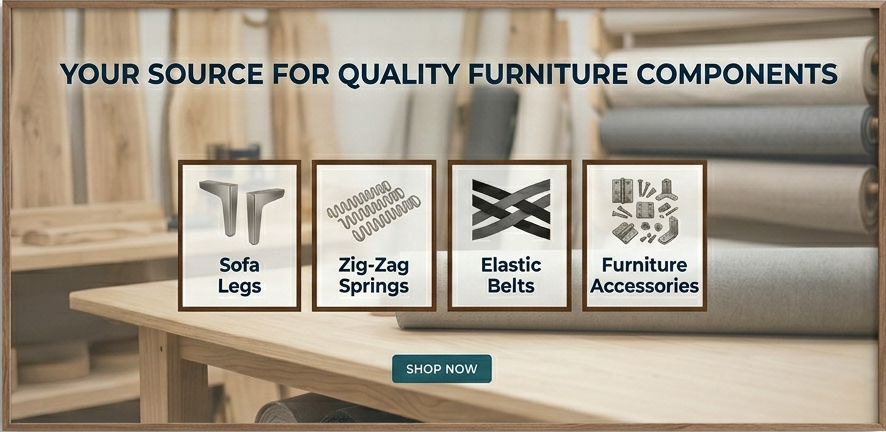 YOUR SOURCE FOR QUALITY FURNITURE COMPONENTS

Sofa Legs

Zig-Zag Springs

Elastic Belts

Furniture Accessories

SHOP NOW